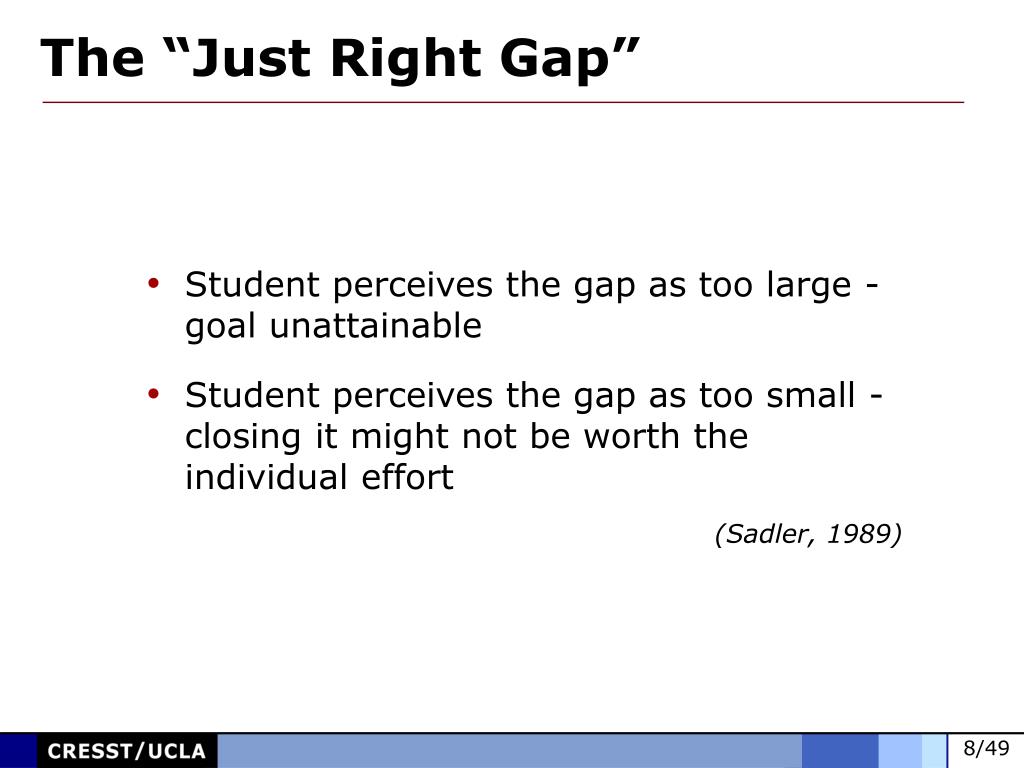 The “Just Right Gap”

• Student perceives the gap as too large - goal unattainable

• Student perceives the gap as too small - closing it might not be worth the individual effort

(Sadler, 1989)

CRESST/UCLA

8/49